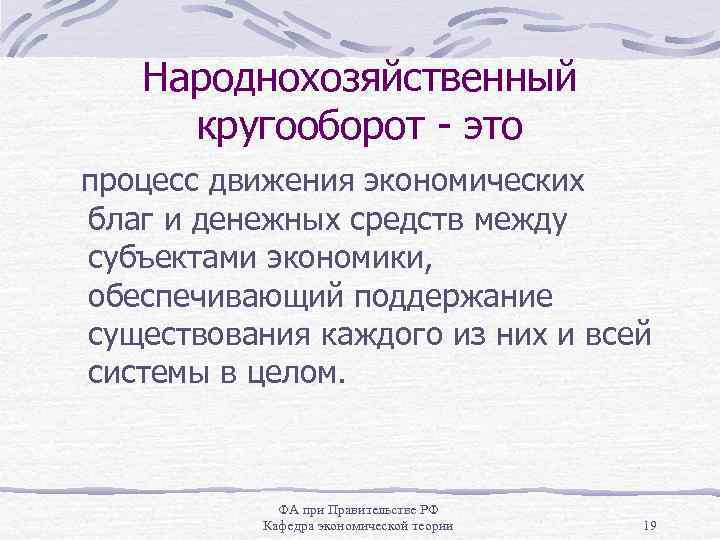 Народнохозяйственный кругооборот - это

процесс движения экономических благ и денежных средств между субъектами экономики, обеспечивающий поддержание существования каждого из них и всей системы в целом.

ФА при Правительстве РФ
Кафедра экономической теории

19